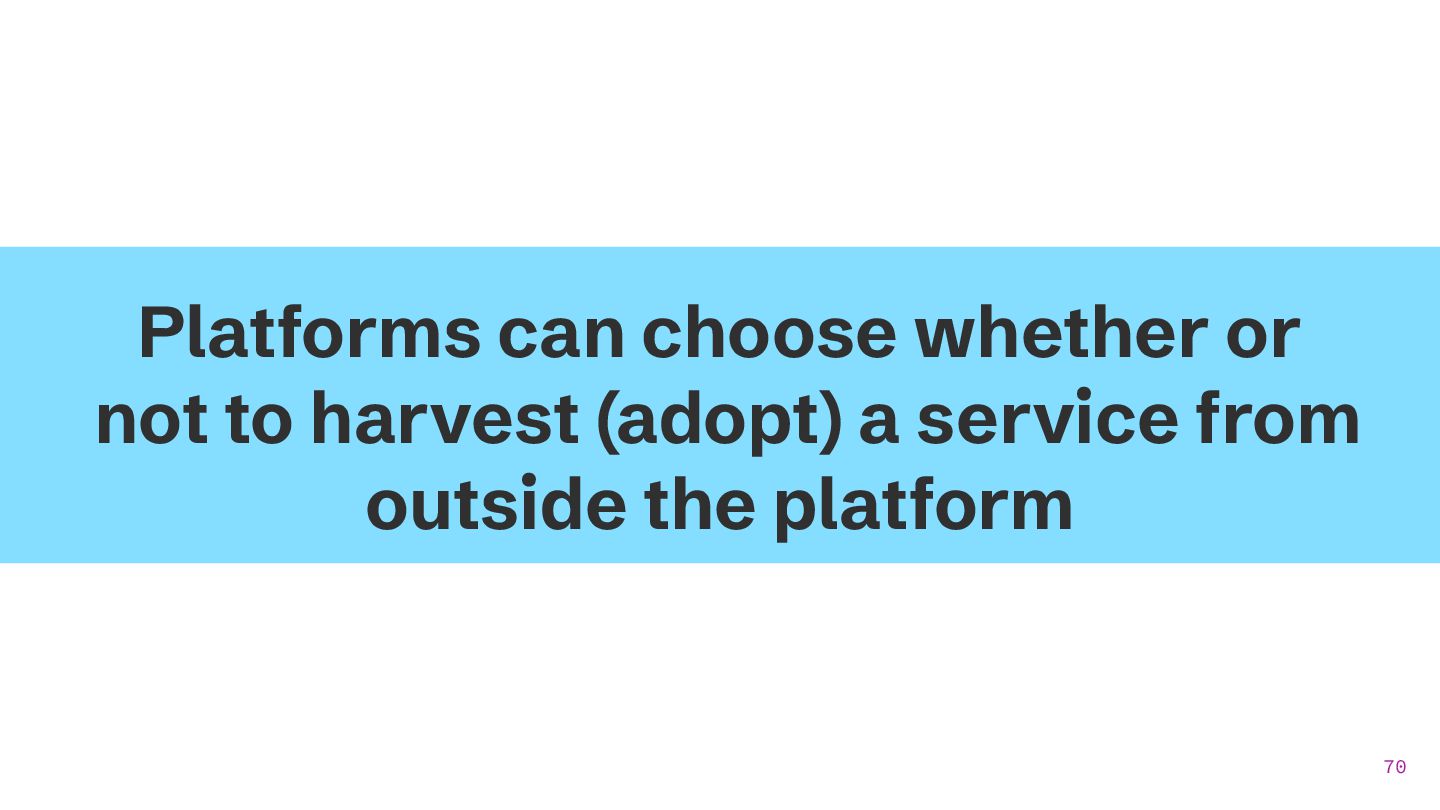 Platforms can choose whether or not to harvest (adopt) a service from outside the platform

70